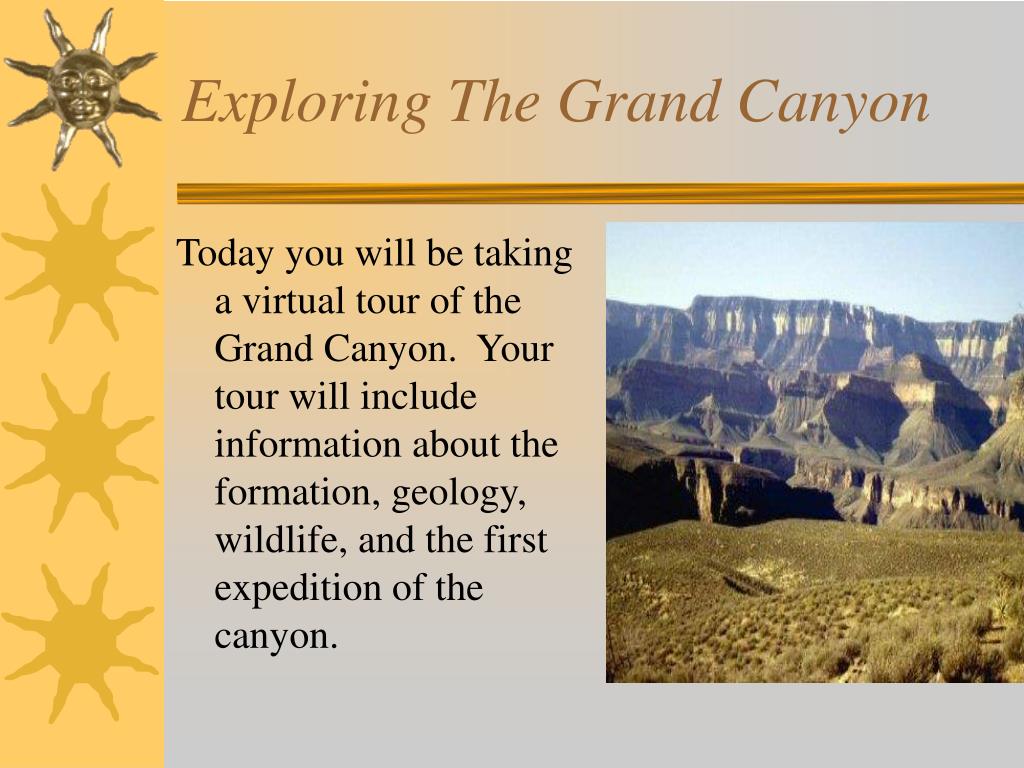 Exploring The Grand Canyon

Today you will be taking a virtual tour of the Grand Canyon.  Your tour will include information about the formation, geology, wildlife, and the first expedition of the canyon.